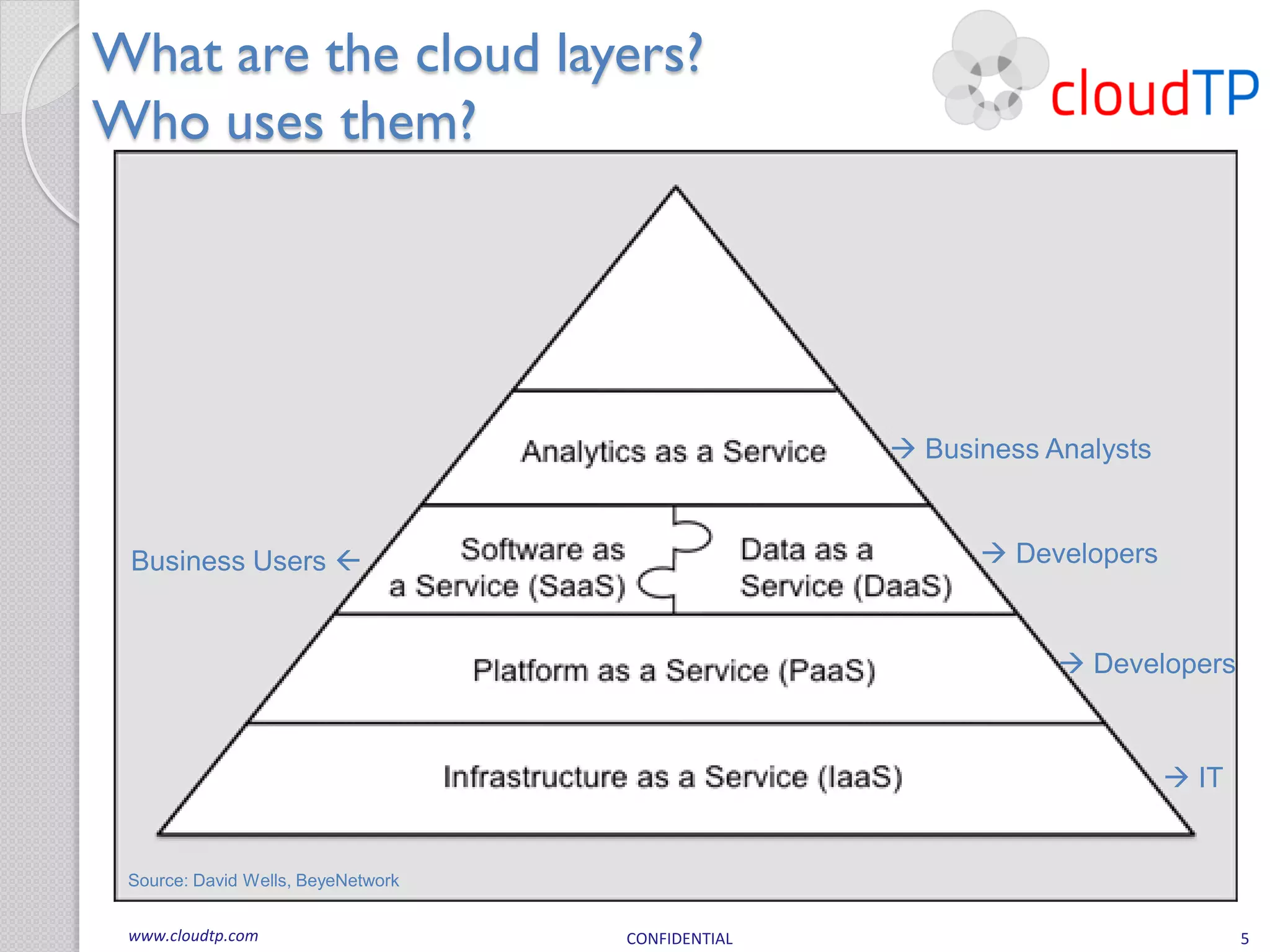 What are the cloud layers?
Who uses them?

cloudTP

Analytics as a Service → Business Analysts

Business Users ← Software as a Service (SaaS)

Data as a Service (DaaS) → Developers

Platform as a Service (PaaS) → Developers

Infrastructure as a Service (IaaS) → IT

Source: David Wells, BeyeNetwork

www.cloudtp.com

CONFIDENTIAL

5